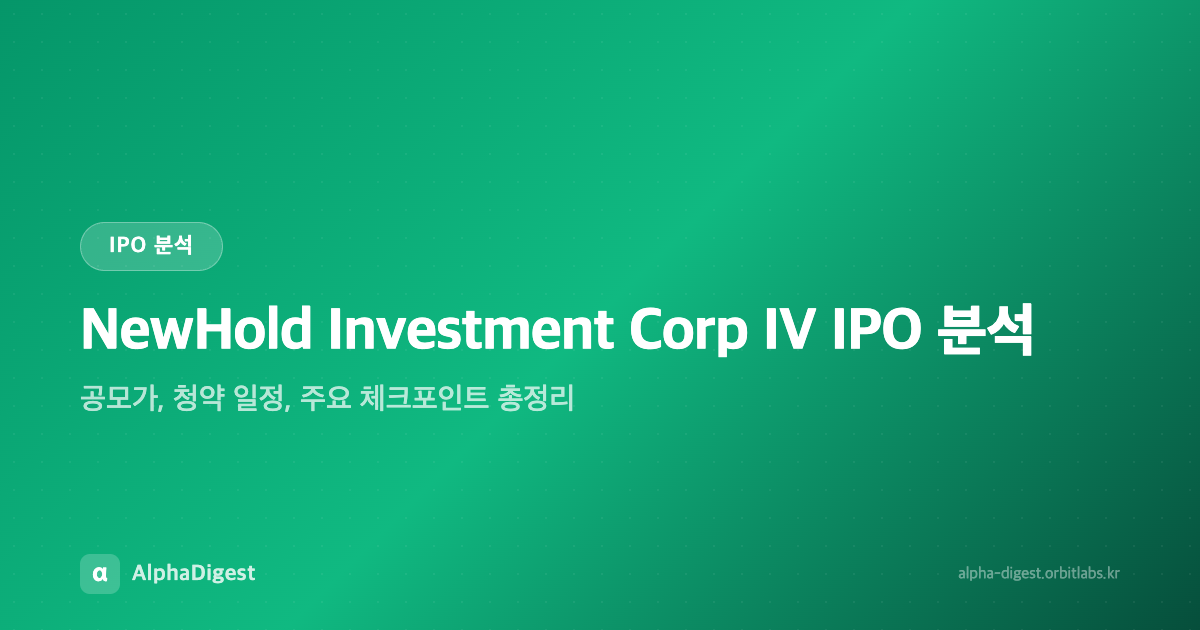 IPO 분석

NewHold Investment Corp IV IPO 분석

공모가, 청약 일정, 주요 체크포인트 총정리

α AlphaDigest

alpha-digest.orbitlabs.kr